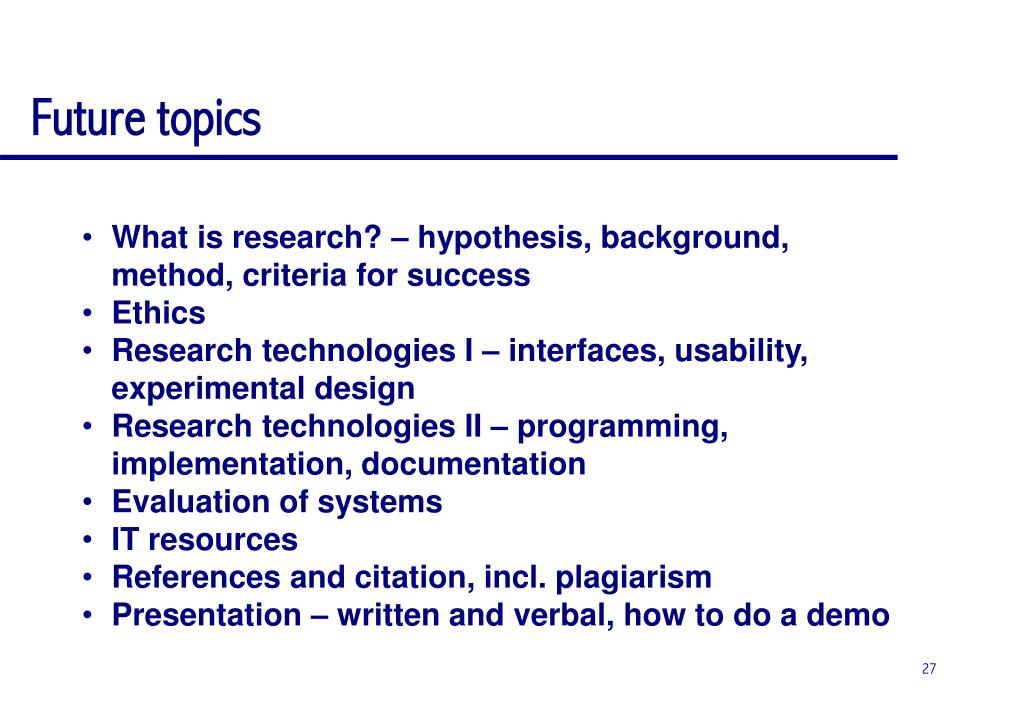 Future topics

• What is research? – hypothesis, background, method, criteria for success
• Ethics
• Research technologies I – interfaces, usability, experimental design
• Research technologies II – programming, implementation, documentation
• Evaluation of systems
• IT resources
• References and citation, incl. plagiarism
• Presentation – written and verbal, how to do a demo

27